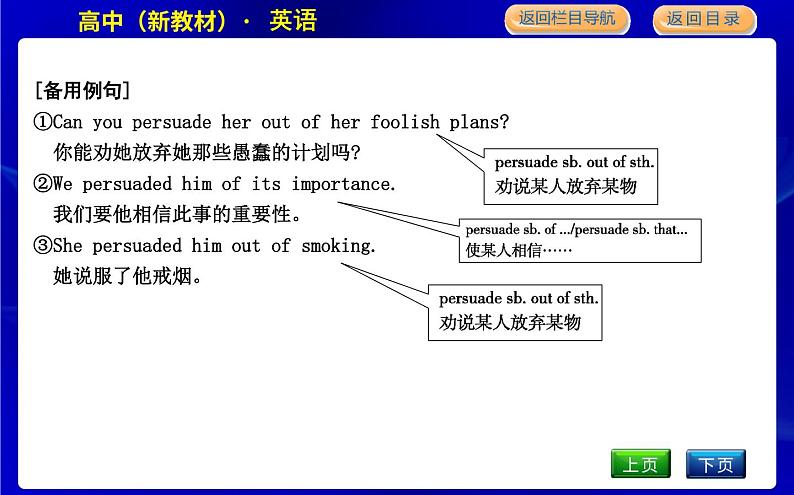 高中（新教材）· 英语

返回栏目导航

返回目录

[备用例句]

①Can you persuade her out of her foolish plans?
你能劝她放弃她那些愚蠢的计划吗？

persuade sb. out of sth.
劝说某人放弃某物

②We persuaded him of its importance.
我们要他相信此事的重要性。

persuade sb. of .../persuade sb. that...
使某人相信……

③She persuaded him out of smoking.
她说服了他戒烟。

persuade sb. out of sth.
劝说某人放弃某物

上页

下页